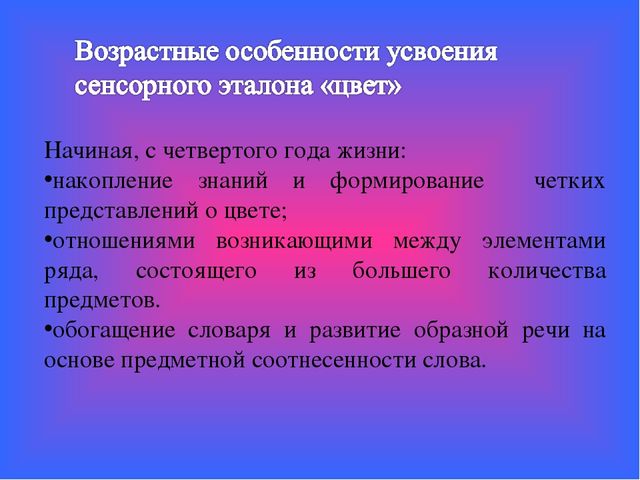 Возрастные особенности усвоения сенсорного эталона «цвет»

Начиная, с четвертого года жизни:
•накопление знаний и формирование четких представлений о цвете;
•отношениями возникающими между элементами ряда, состоящего из большего количества предметов.
•обогащение словаря и развитие образной речи на основе предметной соотнесенности слова.